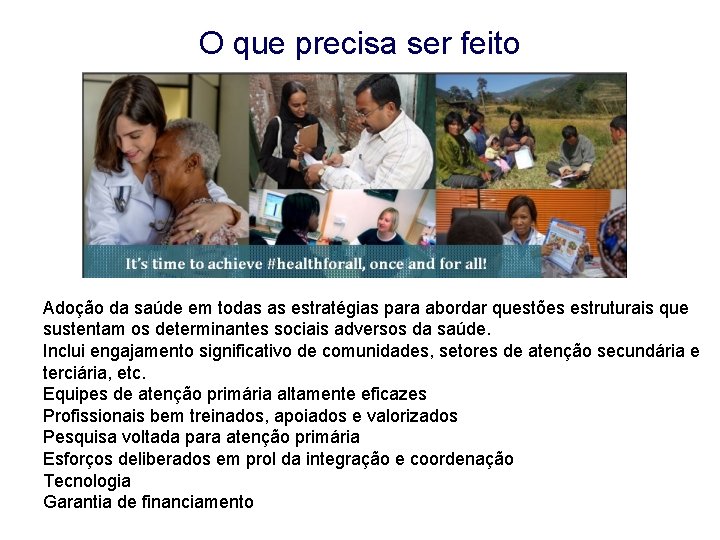 O que precisa ser feito

It's time to achieve #healthforall, once and for all!

Adoção da saúde em todas as estratégias para abordar questões estruturais que sustentam os determinantes sociais adversos da saúde.
Inclui engajamento significativo de comunidades, setores de atenção secundária e terciária, etc.
Equipes de atenção primária altamente eficazes
Profissionais bem treinados, apoiados e valorizados
Pesquisa voltada para atenção primária
Esforços deliberados em prol da integração e coordenação
Tecnologia
Garantia de financiamento